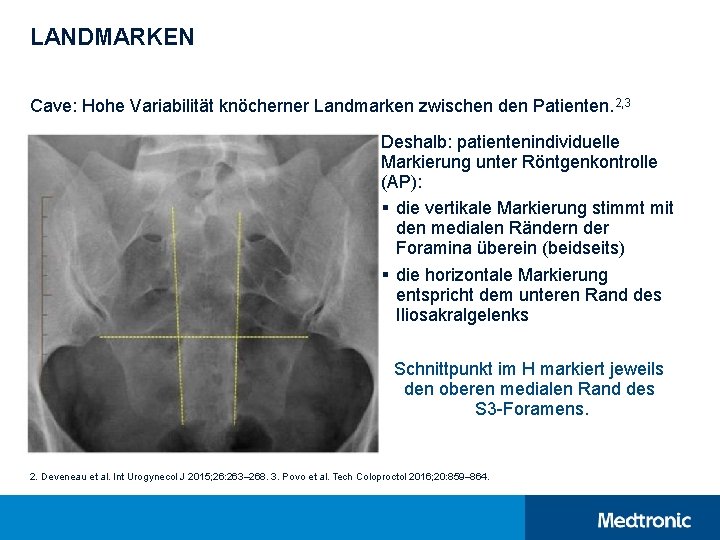 LANDMARKEN

Cave: Hohe Variabilität knöcherner Landmarken zwischen den Patienten.$^{2,3}$

Deshalb: patientenindividuelle Markierung unter Röntgenkontrolle (AP):

▪ die vertikale Markierung stimmt mit den medialen Rändern der Foramina überein (beidseits)

▪ die horizontale Markierung entspricht dem unteren Rand des Iliosakralgelenks

Schnittpunkt im H markiert jeweils den oberen medialen Rand des S3-Foramens.

2. Deveneau et al. Int Urogynecol J 2015;26:263–268. 3. Povo et al. Tech Coloproctol 2016;20:859–864.

Medtronic